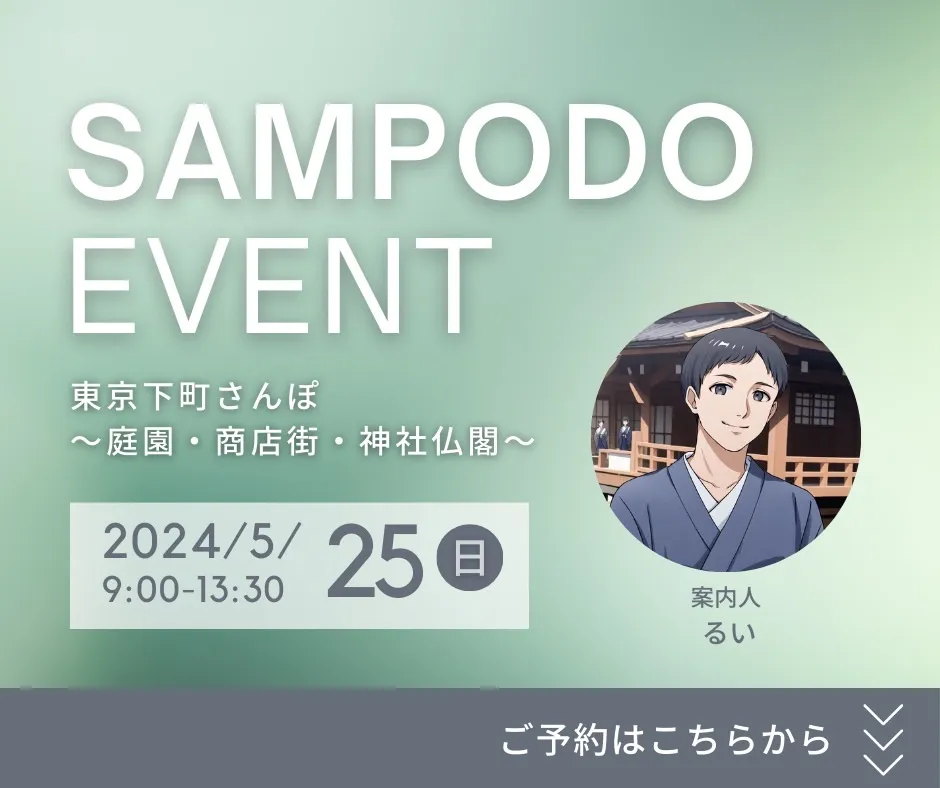 SAMPODO EVENT

東京下町さんぽ
〜庭園・商店街・神社仏閣〜

2024/5/ 9:00-13:30 25 日

案内人
るい

ご予約はこちらから